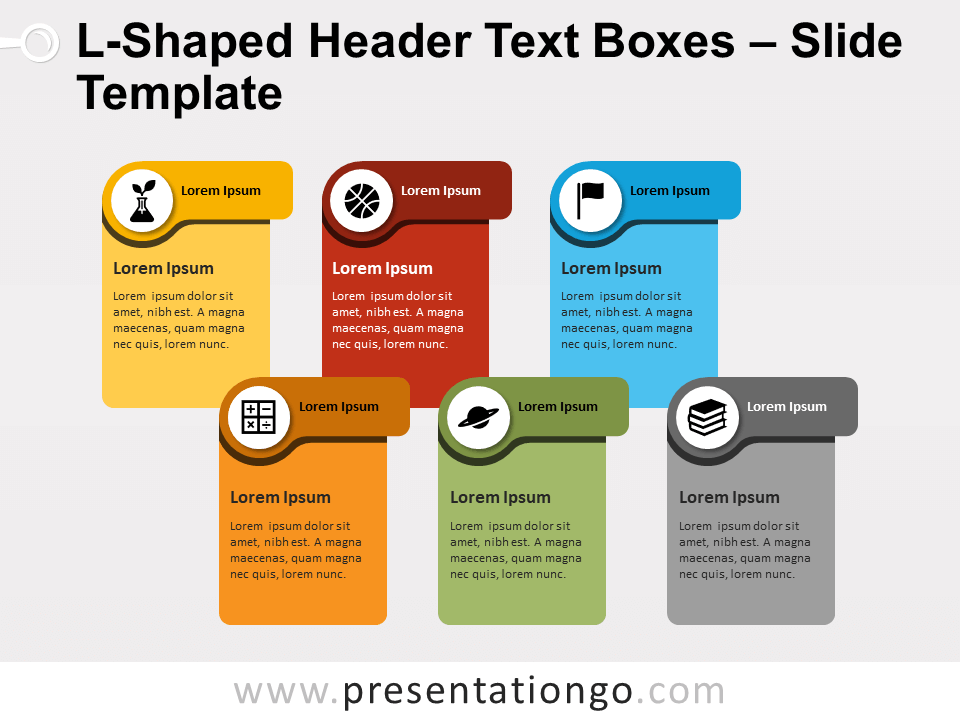 L-Shaped Header Text Boxes – Slide Template

Lorem Ipsum

Lorem Ipsum

Lorem ipsum dolor sit amet, nibh est. A magna maecenas, quam magna nec quis, lorem nunc.

Lorem Ipsum

Lorem Ipsum

Lorem ipsum dolor sit amet, nibh est. A magna maecenas, quam magna nec quis, lorem nunc.

Lorem Ipsum

Lorem Ipsum

Lorem ipsum dolor sit amet, nibh est. A magna maecenas, quam magna nec quis, lorem nunc.

Lorem Ipsum

Lorem Ipsum

Lorem ipsum dolor sit amet, nibh est. A magna maecenas, quam magna nec quis, lorem nunc.

Lorem Ipsum

Lorem Ipsum

Lorem ipsum dolor sit amet, nibh est. A magna maecenas, quam magna nec quis, lorem nunc.

Lorem Ipsum

Lorem Ipsum

Lorem ipsum dolor sit amet, nibh est. A magna maecenas, quam magna nec quis, lorem nunc.

www.presentationgo.com